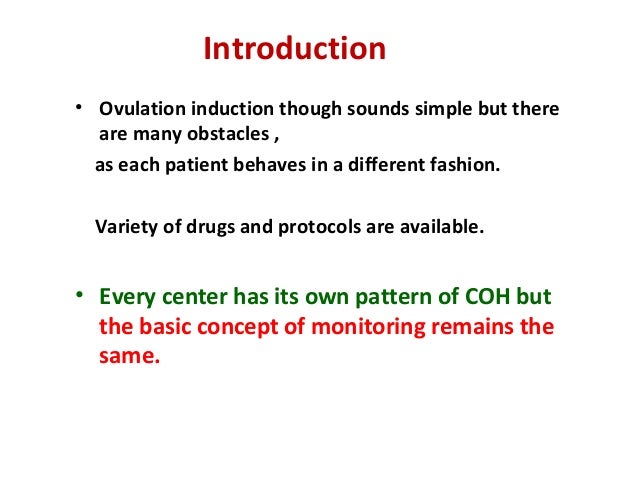 Introduction

• Ovulation induction though sounds simple but there are many obstacles ,

as each patient behaves in a different fashion.

Variety of drugs and protocols are available.

• Every center has its own pattern of COH but the basic concept of monitoring remains the same.